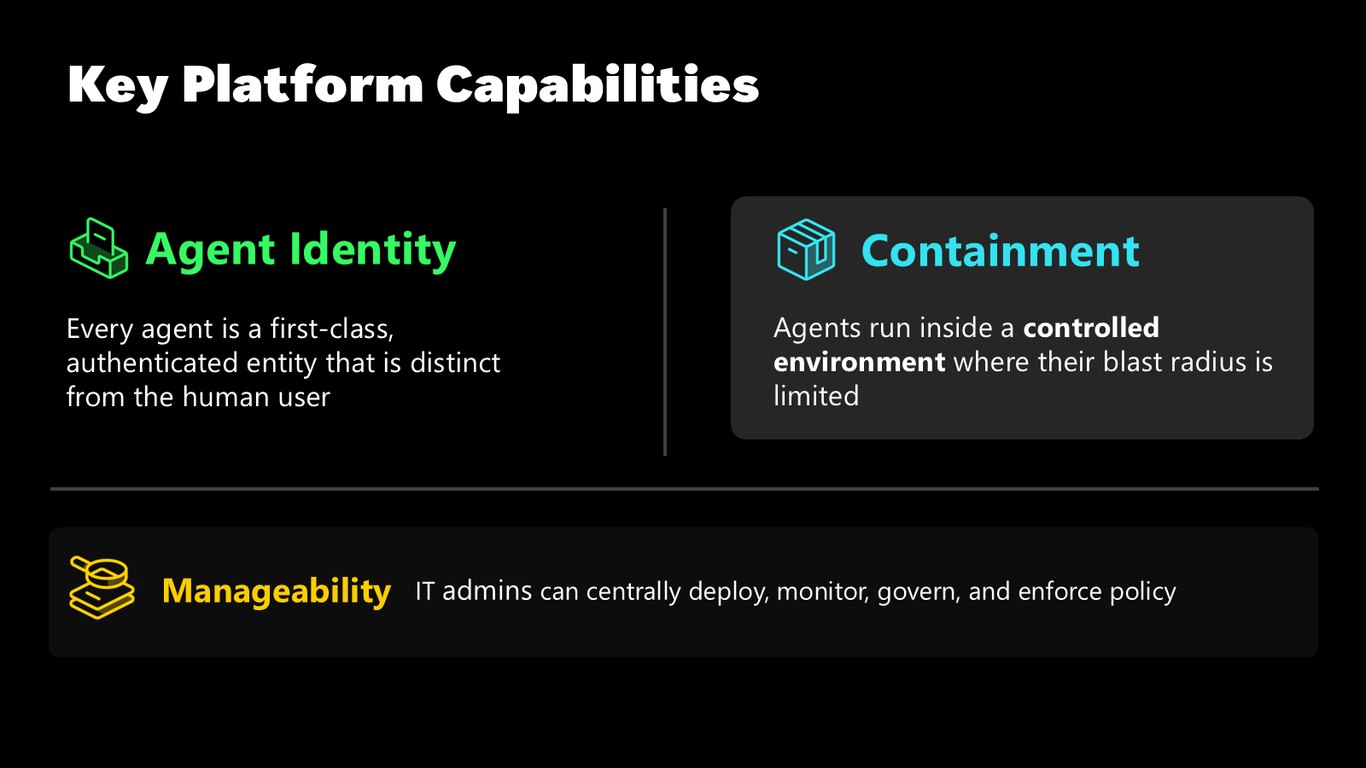 Key Platform Capabilities

Agent Identity

Every agent is a first-class, authenticated entity that is distinct from the human user

Containment

Agents run inside a controlled environment where their blast radius is limited

Manageability

IT admins can centrally deploy, monitor, govern, and enforce policy